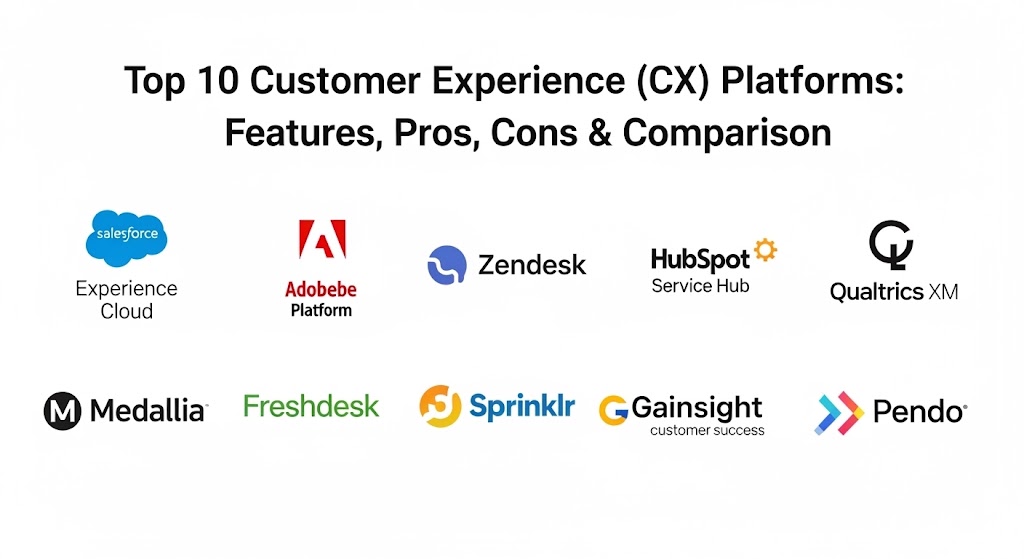 Top 10 Customer Experience (CX) Platforms: Features, Pros, Cons & Comparison

salesforce
Experience Cloud

Adobebe
Platform

Zendesk

HubSpot
Service Hub

Qualtrics XM

Medallia

Freshdesk

Sprinklr

Gainsight
customer success

Pendo